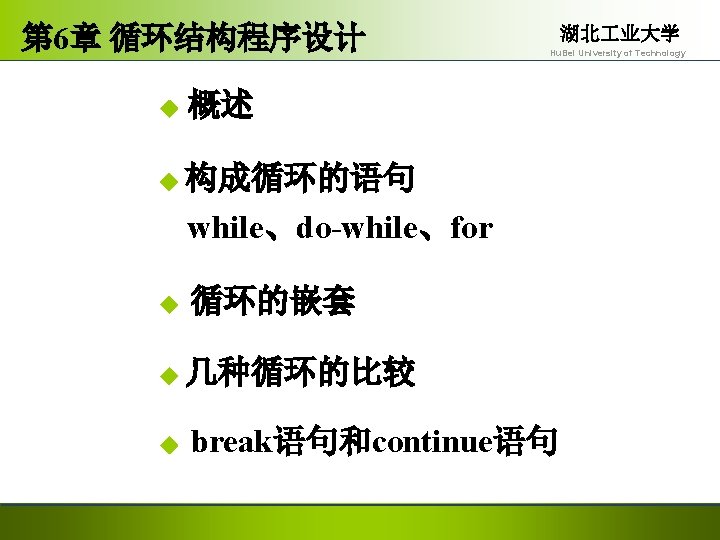 第6章 循环结构程序设计

湖北工业大学
HuBei University of Technology

◆ 概述

◆ 构成循环的语句
while、do-while、for

◆ 循环的嵌套

◆ 几种循环的比较

◆ break语句和continue语句